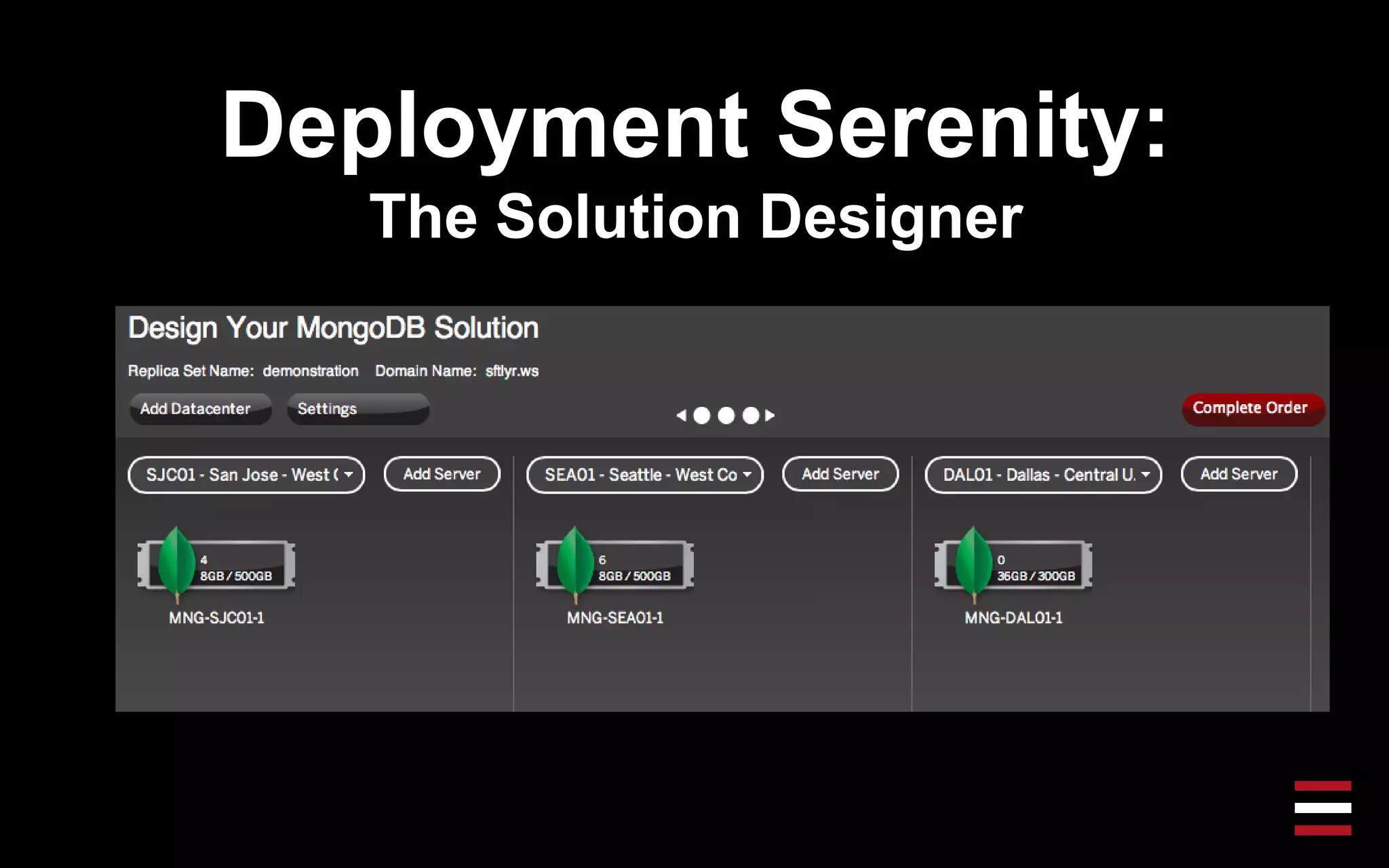 Deployment Serenity:
The Solution Designer

Design Your MongoDB Solution

Replica Set Name: demonstration Domain Name: sftlyr.ws

Add Datacenter Settings

Complete Order

SJC01 - San Jose - West ( Add Server

4
8GB / 500GB
MNG-SJC01-1

SEA01 - Seattle - West Co Add Server

6
8GB / 500GB
MNG-SEA01-1

DAL01 - Dallas - Central U. Add Server

0
36GB / 300GB
MNG-DAL01-1